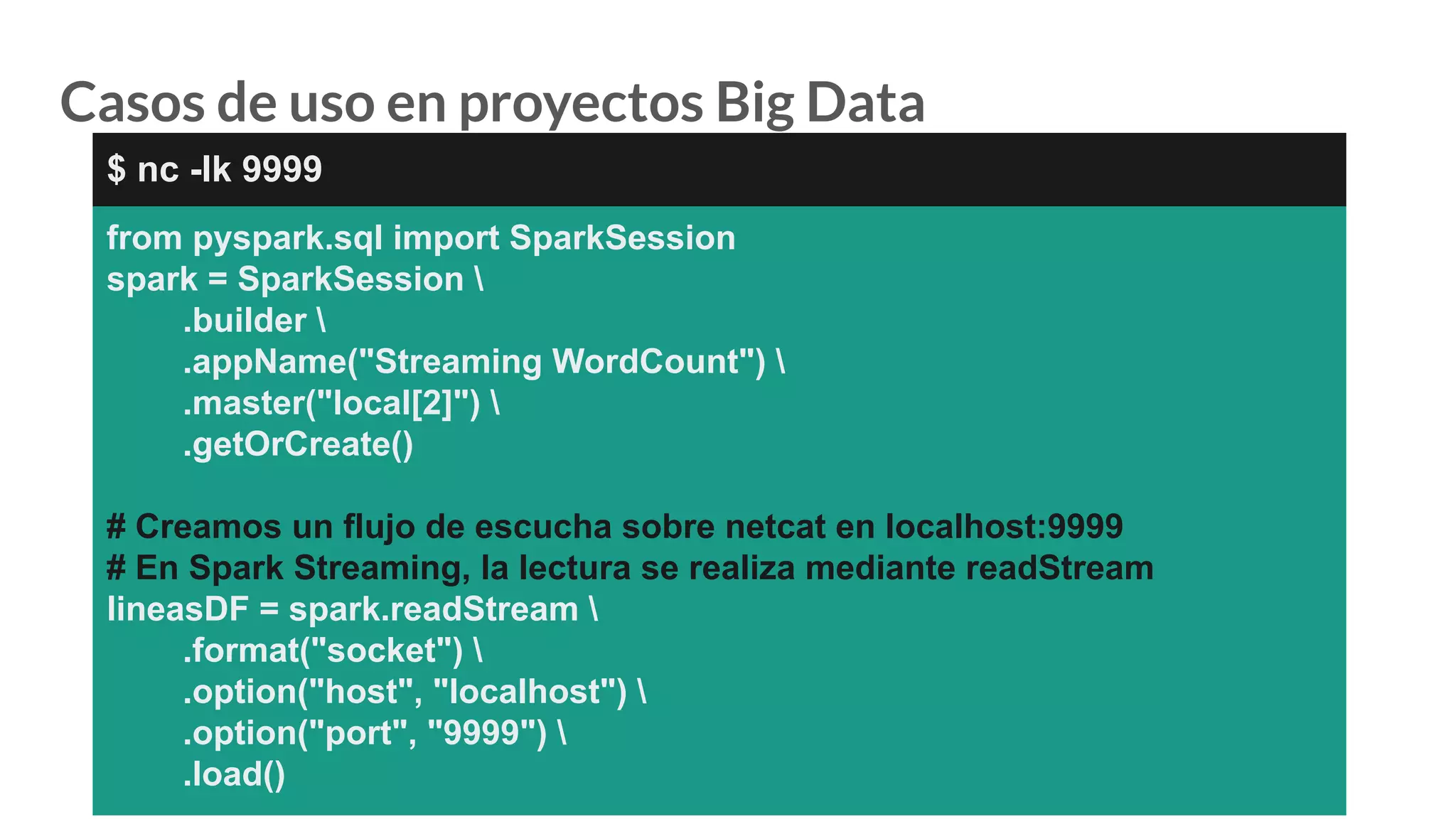 Casos de uso en proyectos Big Data

$ nc -lk 9999

from pyspark.sql import SparkSession
spark = SparkSession \
    .builder \
    .appName("Streaming WordCount") \
    .master("local[2]") \
    .getOrCreate()

# Creamos un flujo de escucha sobre netcat en localhost:9999
# En Spark Streaming, la lectura se realiza mediante readStream
lineasDF = spark.readStream \
    .format("socket") \
    .option("host", "localhost") \
    .option("port", "9999") \
    .load()